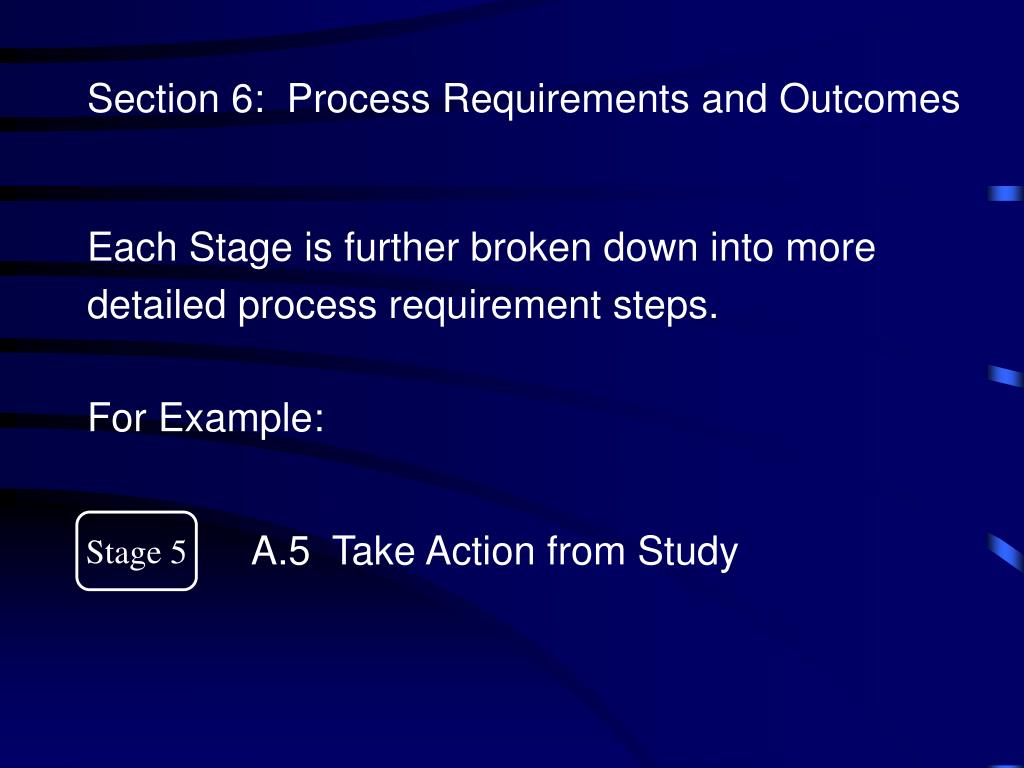 Section 6: Process Requirements and Outcomes

Each Stage is further broken down into more detailed process requirement steps.

For Example:

Stage 5

A.5 Take Action from Study